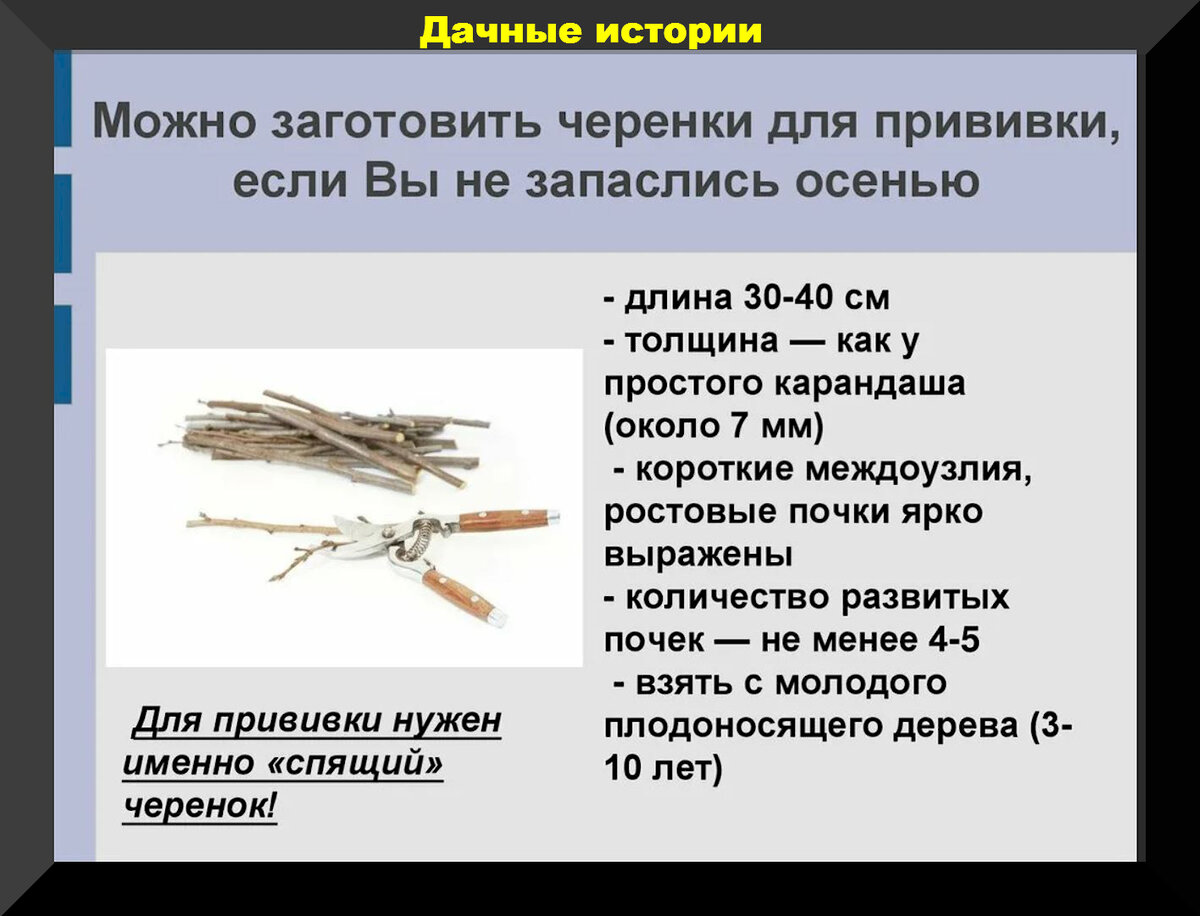 Дачные истории

Можно заготовить черенки для прививки, если Вы не запаслись осенью

- длина 30-40 см
- толщина — как у простого карандаша (около 7 мм)
- короткие междоузлия, ростовые почки ярко выражены
- количество развитых почек — не менее 4-5
- взять с молодого плодоносящего дерева (3-10 лет)

Для прививки нужен именно «спящий» черенок!